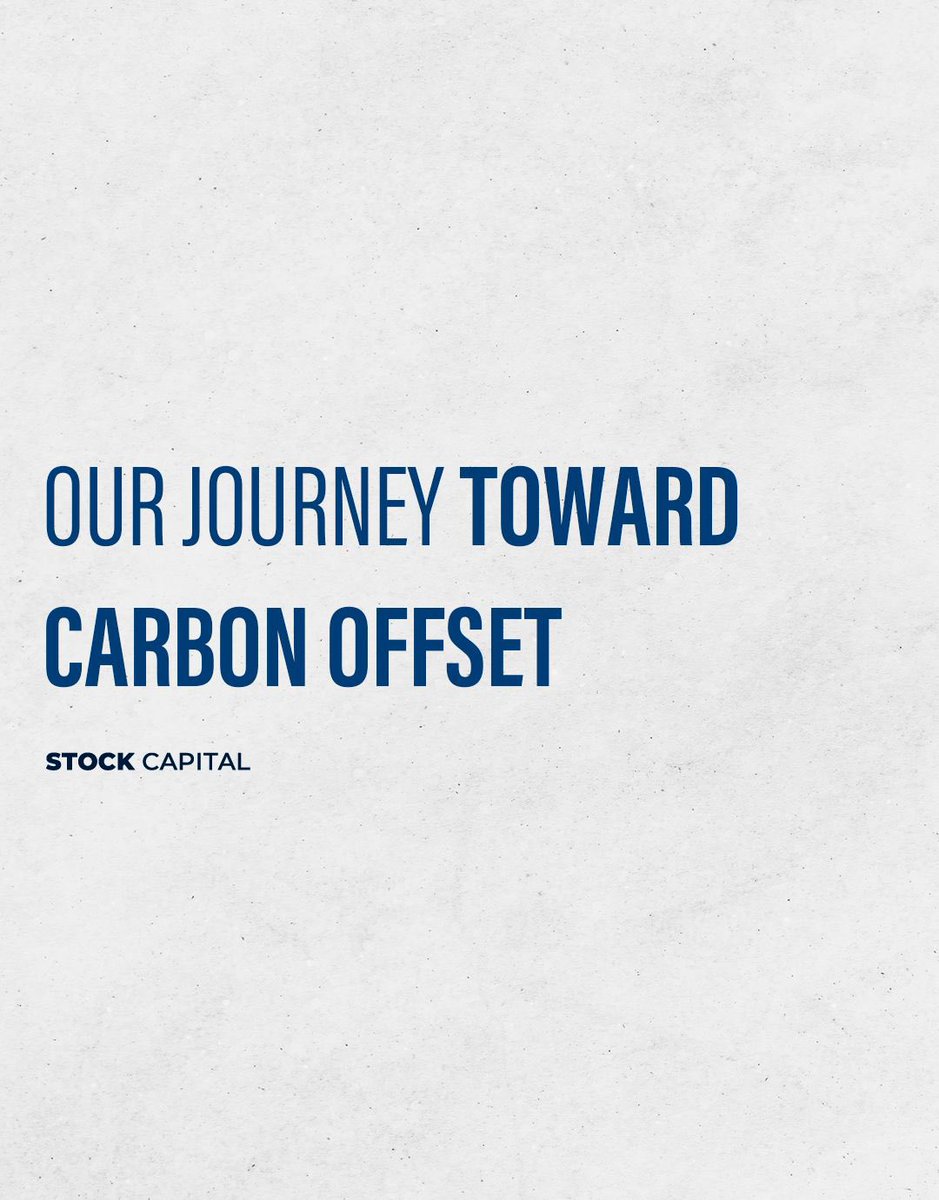 OUR JOURNEY TOWARD CARBON OFFSET

STOCK CAPITAL